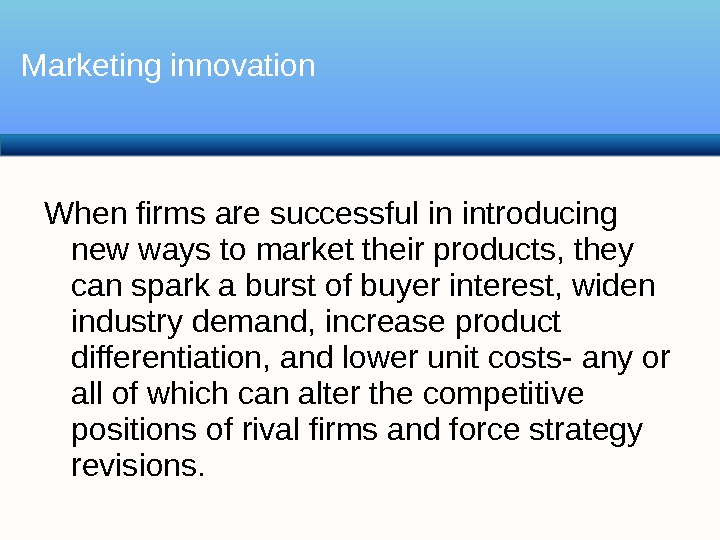 Marketing innovation

When firms are successful in introducing new ways to market their products, they can spark a burst of buyer interest, widen industry demand, increase product differentiation, and lower unit costs- any or all of which can alter the competitive positions of rival firms and force strategy revisions.